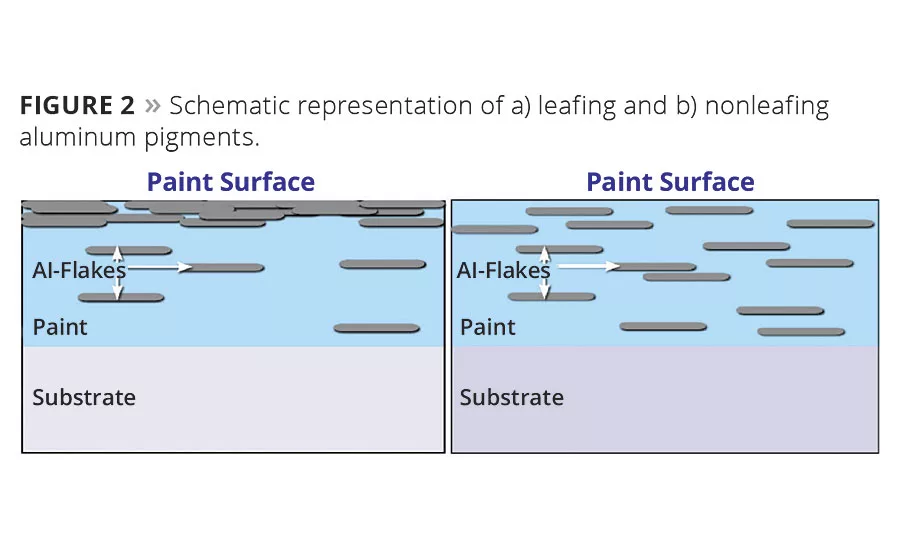 FIGURE 2 » Schematic representation of a) leafing and b) nonleafing aluminum pigments.

Paint Surface

Al-Flakes

Paint

Substrate

Paint Surface

Al-Flakes

Paint

Substrate